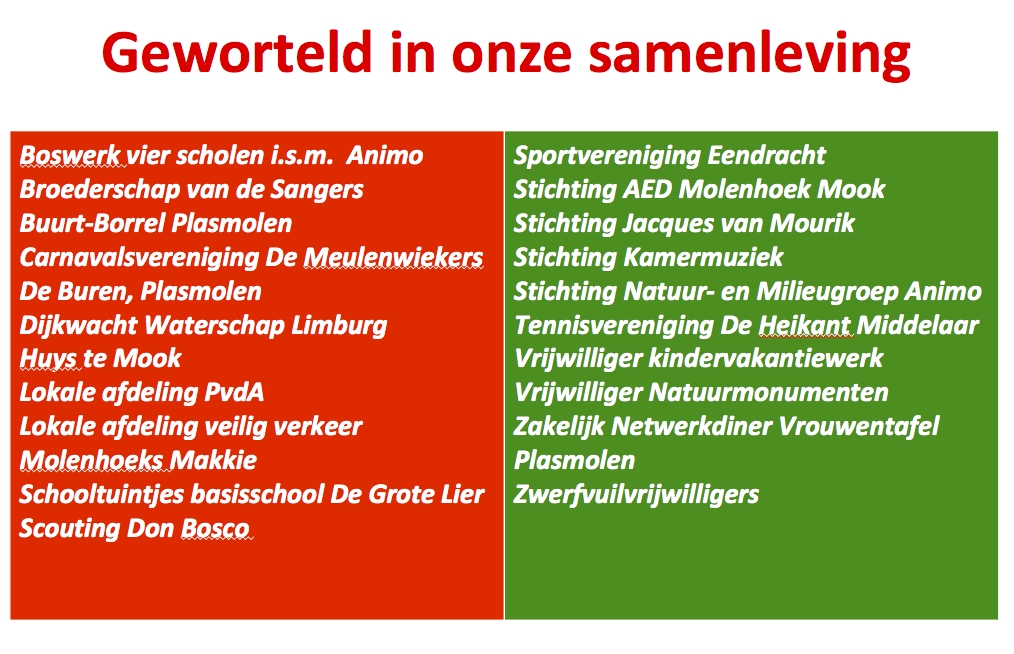 Geworteld in onze samenleving

Boswerk vier scholen i.s.m. Animo
Broederschap van de Sangers
Buurt-Borrel Plasmolen
Carnavalsvereniging De Meulenwiekers
De Buren, Plasmolen
Dijkwacht Waterschap Limburg
Huys te Mook
Lokale afdeling PvdA
Lokale afdeling veilig verkeer
Molenhoeks Makkie
Schooltuintjes basisschool De Grote Lier
Scouting Don Bosco

Sportvereniging Eendracht
Stichting AED Molenhoek Mook
Stichting Jacques van Mourik
Stichting Kamermuziek
Stichting Natuur- en Milieugroep Animo
Tennisvereniging De Heikant Middelaar
Vrijwilliger kindervakantiewerk
Vrijwilliger Natuurmonumenten
Zakelijk Netwerkdiner Vrouwentafel Plasmolen
Zwerfvuilvrijwilligers